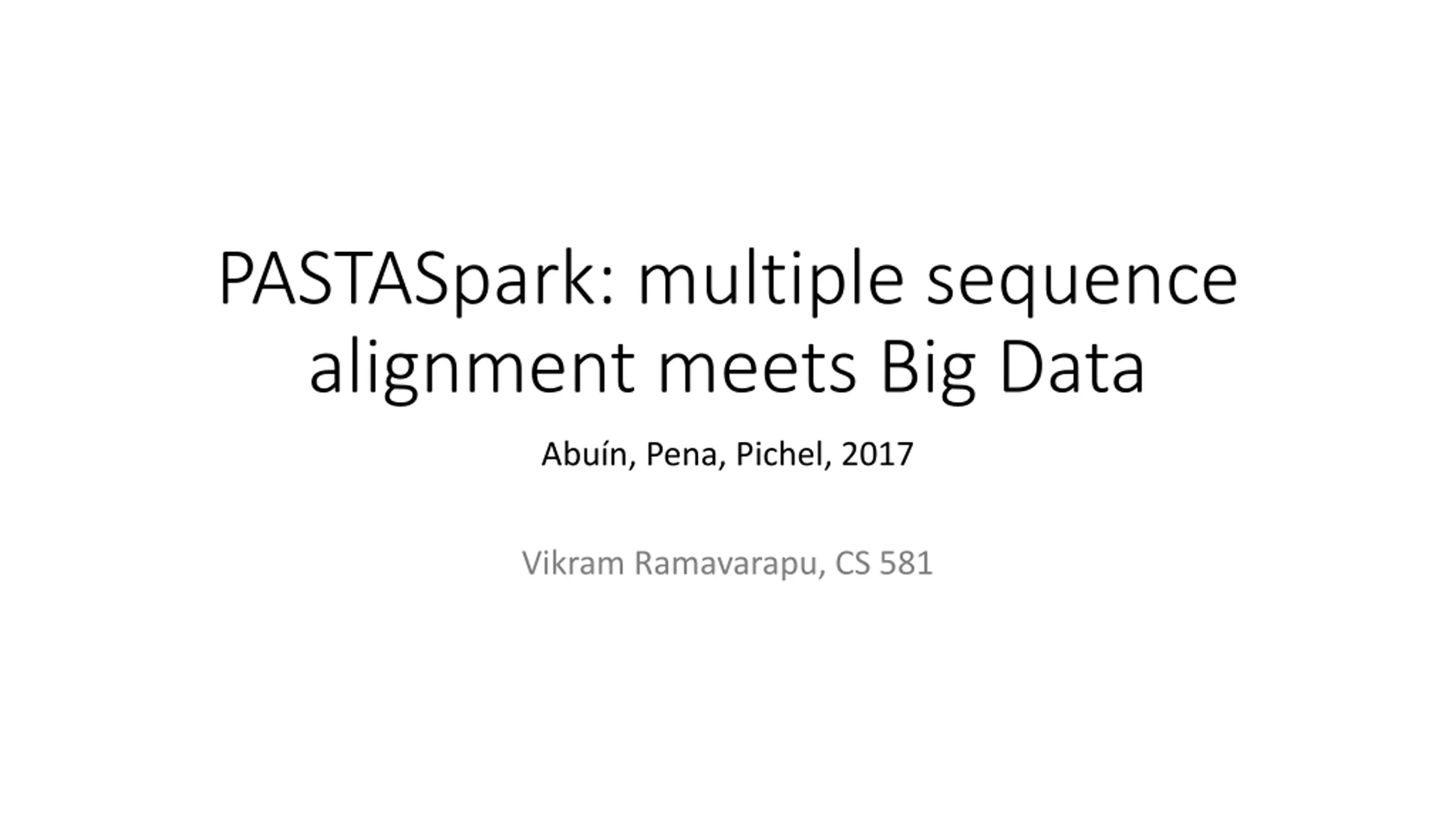 PASTASpark: multiple sequence alignment meets Big Data

Abuín, Pena, Pichel, 2017

Vikram Ramavarapu, CS 581